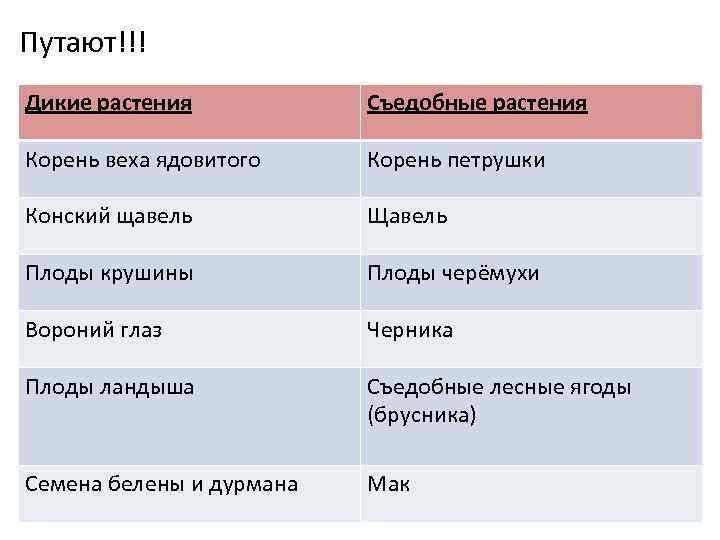 Путают!!!

| Дикие растения | Съедобные растения |
|---|---|
| Корень веха ядовитого | Корень петрушки |
| Конский щавель | Щавель |
| Плоды крушины | Плоды черёмухи |
| Вороний глаз | Черника |
| Плоды ландыша | Съедобные лесные ягоды (брусника) |
| Семена белены и дурмана | Мак |